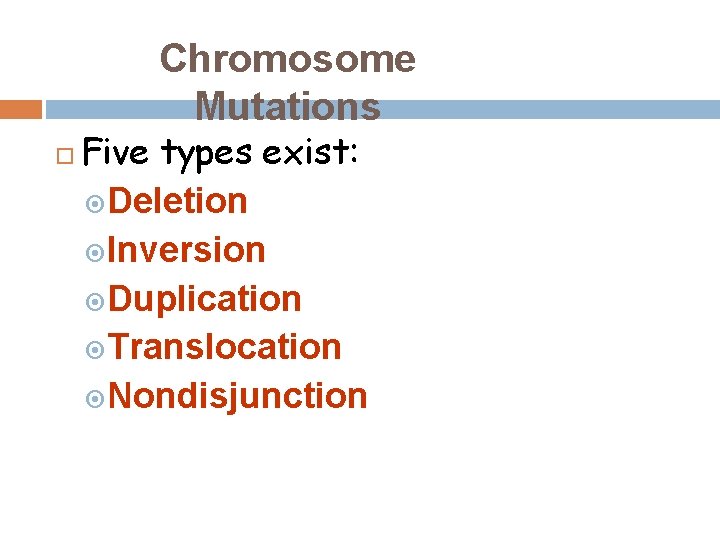 Chromosome Mutations

Five types exist:

Deletion

Inversion

Duplication

Translocation

Nondisjunction